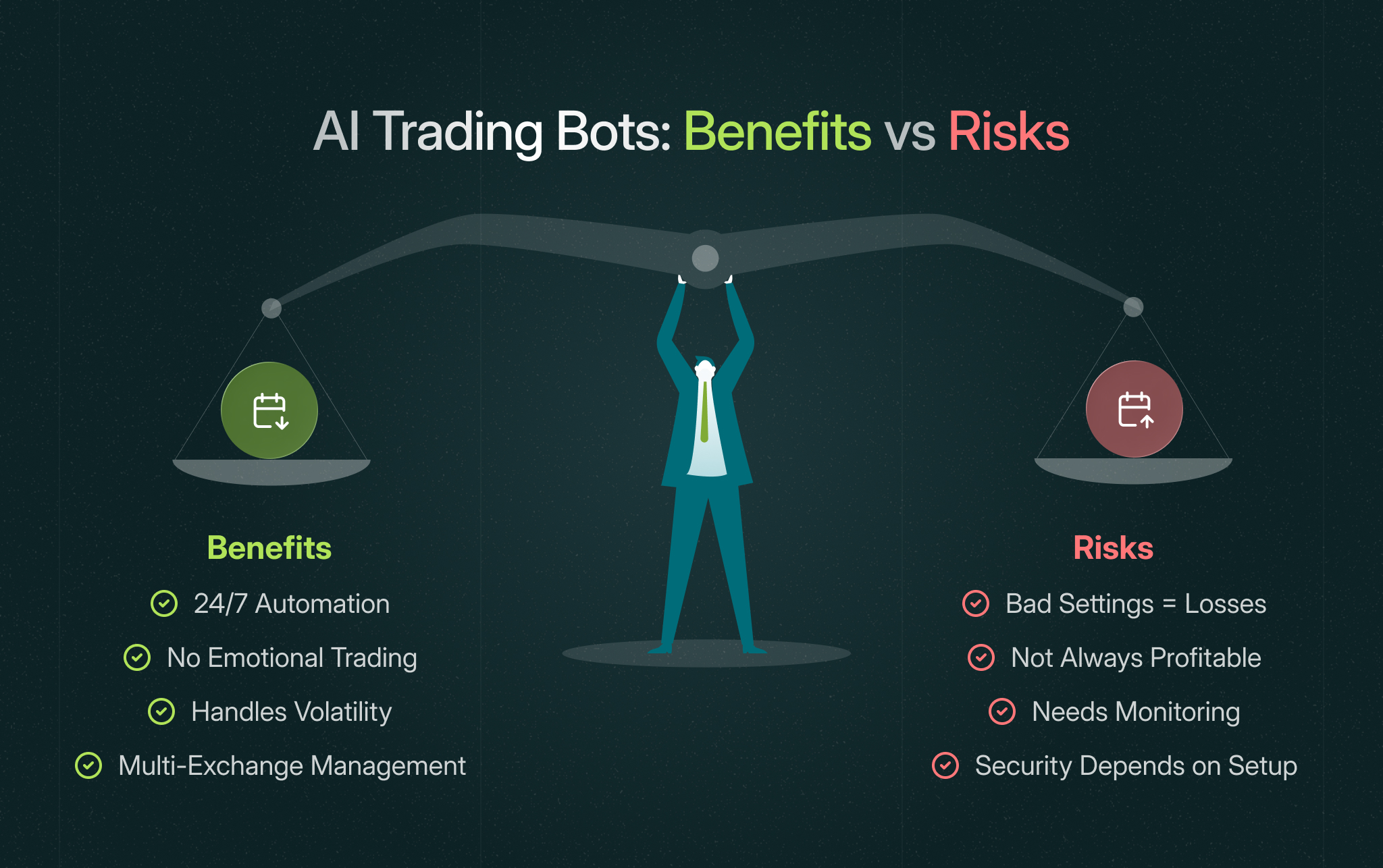 AI Trading Bots: Benefits vs Risks

Benefits

24/7 Automation

No Emotional Trading

Handles Volatility

Multi-Exchange Management

Risks

Bad Settings = Losses

Not Always Profitable

Needs Monitoring

Security Depends on Setup